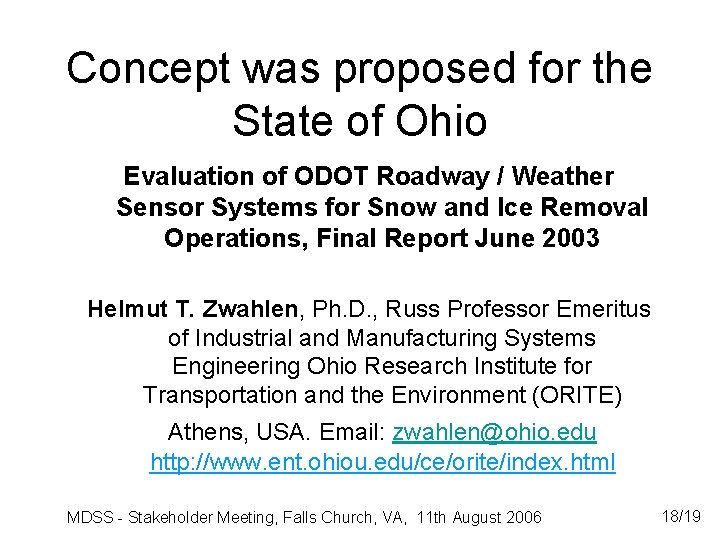 Concept was proposed for the State of Ohio

Evaluation of ODOT Roadway / Weather Sensor Systems for Snow and Ice Removal Operations, Final Report June 2003

Helmut T. Zwahlen, Ph.D., Russ Professor Emeritus of Industrial and Manufacturing Systems Engineering Ohio Research Institute for Transportation and the Environment (ORITE)

Athens, USA. Email: zwahlen@ohio.edu
http://www.ent.ohiou.edu/ce/orite/index.html

MDSS - Stakeholder Meeting, Falls Church, VA, 11th August 2006

18/19